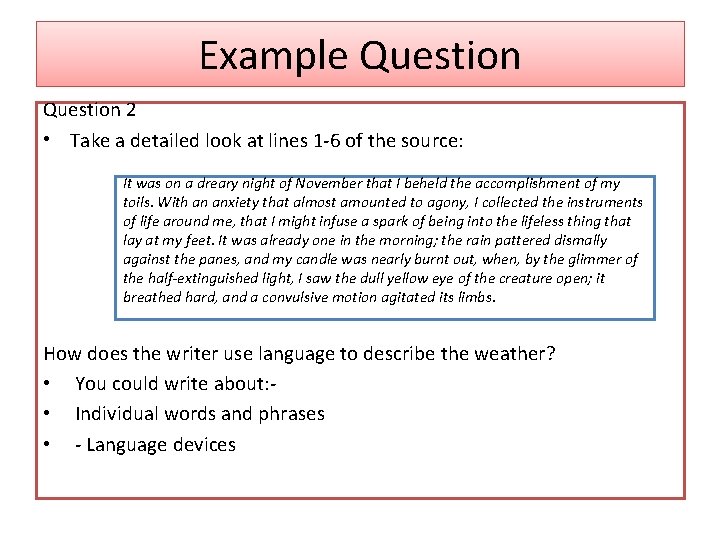 Example Question

Question 2

• Take a detailed look at lines 1-6 of the source:

It was on a dreary night of November that I beheld the accomplishment of my toils. With an anxiety that almost amounted to agony, I collected the instruments of life around me, that I might infuse a spark of being into the lifeless thing that lay at my feet. It was already one in the morning; the rain pattered dismally against the panes, and my candle was nearly burnt out, when, by the glimmer of the half-extinguished light, I saw the dull yellow eye of the creature open; it breathed hard, and a convulsive motion agitated its limbs.

How does the writer use language to describe the weather?

• You could write about:-

• Individual words and phrases

• - Language devices